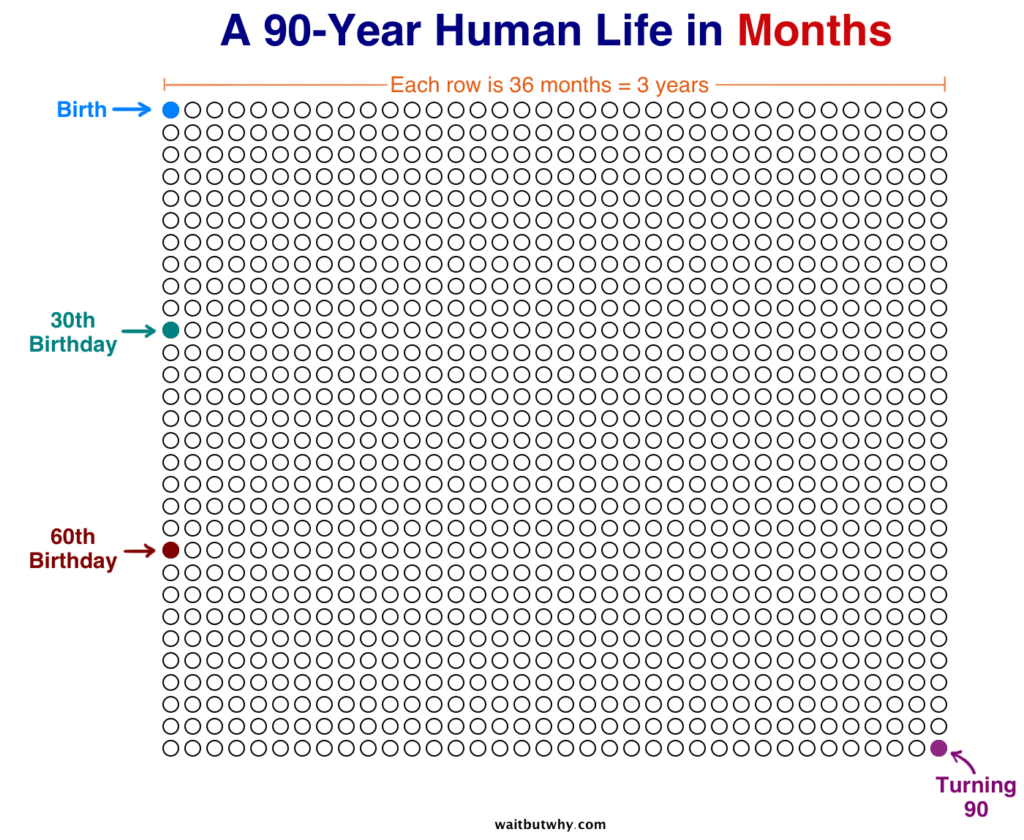 A 90-Year Human Life in Months

Each row is 36 months = 3 years

Birth

30th Birthday

60th Birthday

Turning 90

waitbutwhy.com